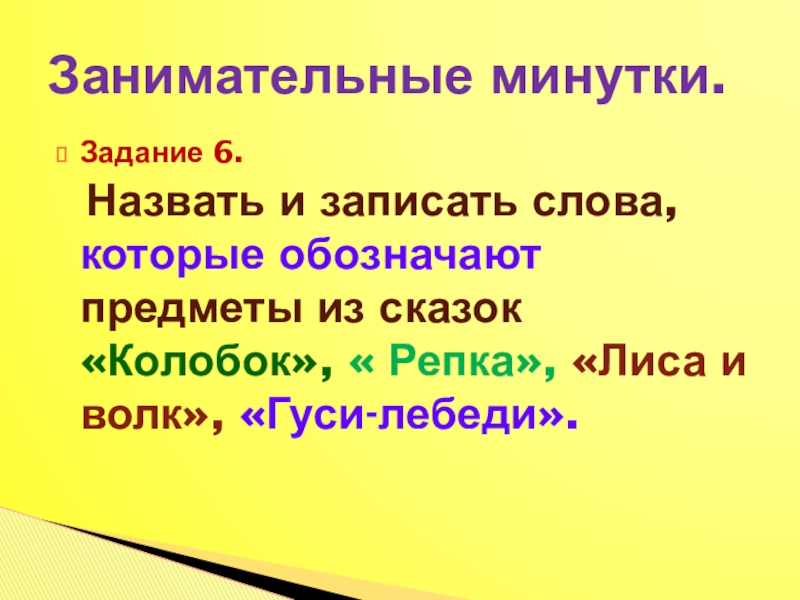 Занимательные минутки.

Задание 6.

Назвать и записать слова, которые обозначают предметы из сказок «Колобок», « Репка», «Лиса и волк», «Гуси-лебеди».